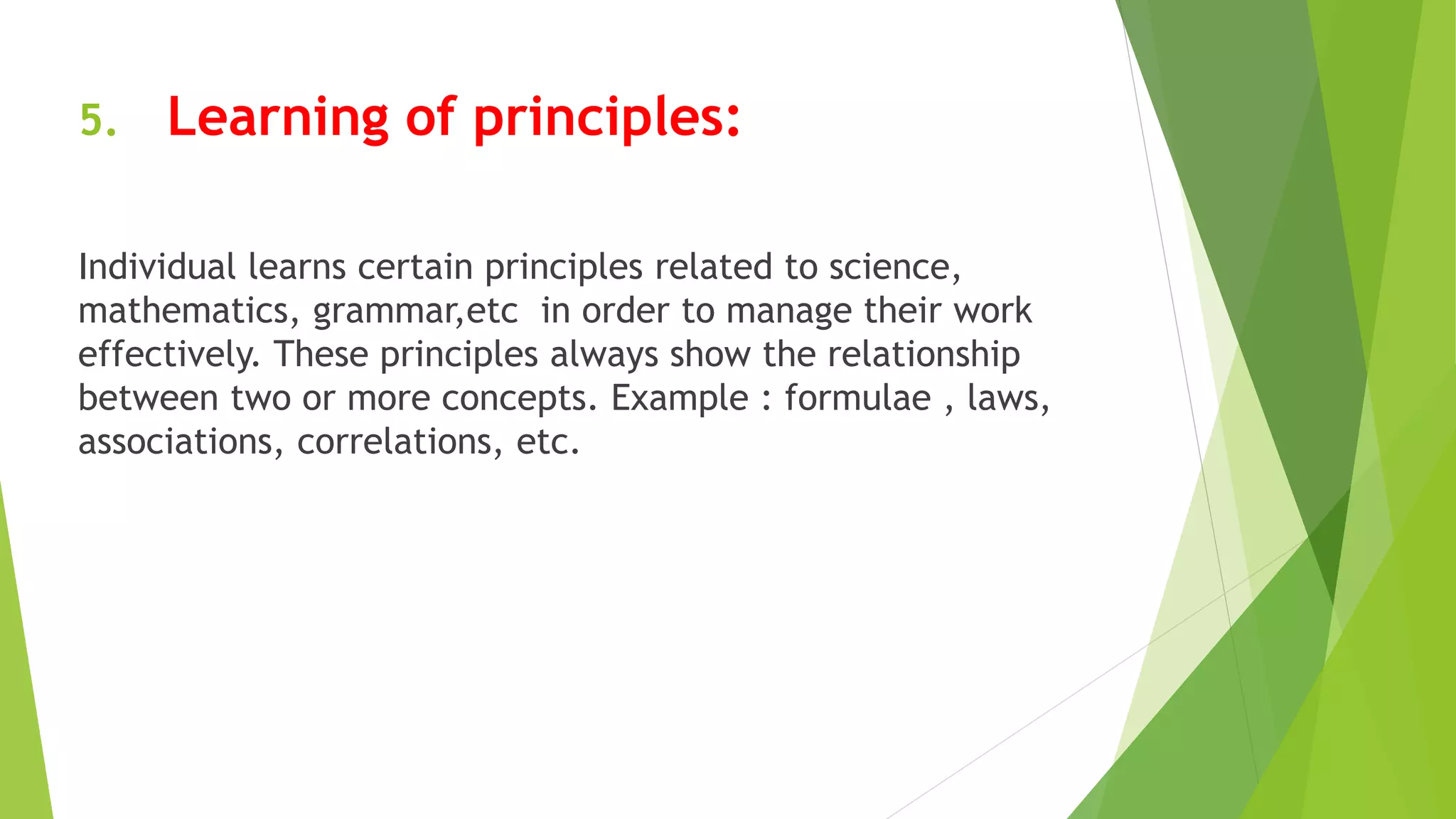 5. Learning of principles:

Individual learns certain principles related to science, mathematics, grammar,etc in order to manage their work effectively. These principles always show the relationship between two or more concepts. Example : formulae , laws, associations, correlations, etc.